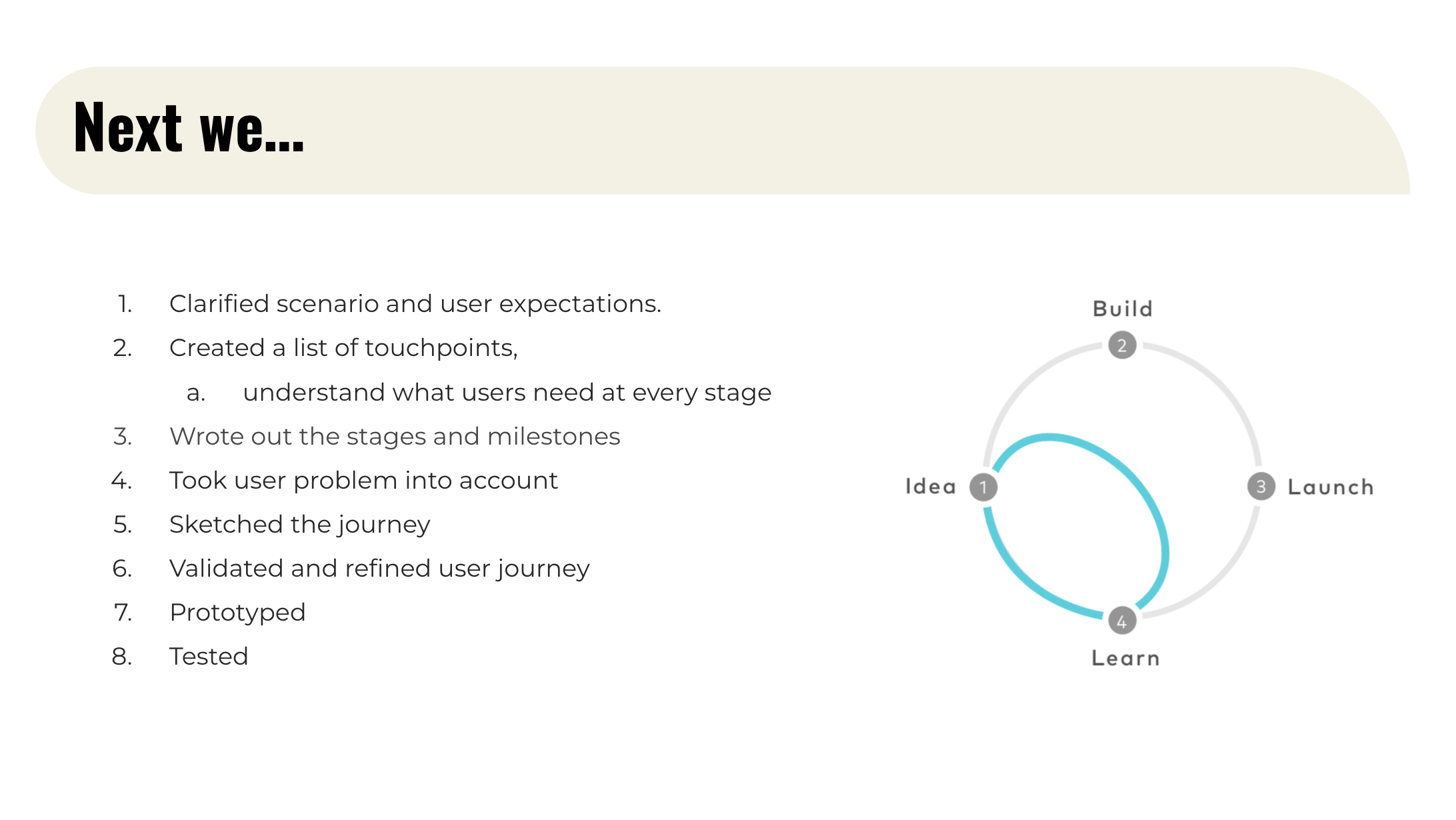 Next we...

1. Clarified scenario and user expectations.
2. Created a list of touchpoints,
 a. understand what users need at every stage
3. Wrote out the stages and milestones
4. Took user problem into account
5. Sketched the journey
6. Validated and refined user journey
7. Prototyped
8. Tested

Build
2
Idea
1
3
Launch
4
Learn